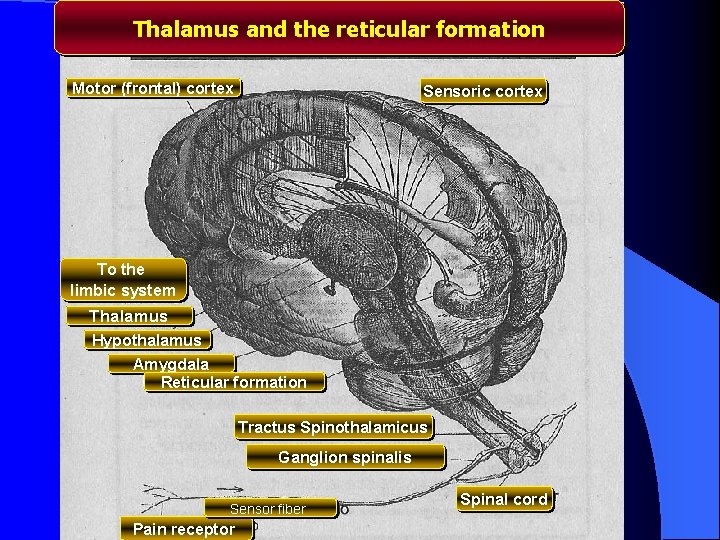 Thalamus and the reticular formation

Motor (frontal) cortex

Sensoric cortex

To the limbic system

Thalamus

Hypothalamus

Amygdala

Reticular formation

Tractus Spinothalamicus

Ganglion spinalis

Spinal cord

Sensor fiber

Pain receptor